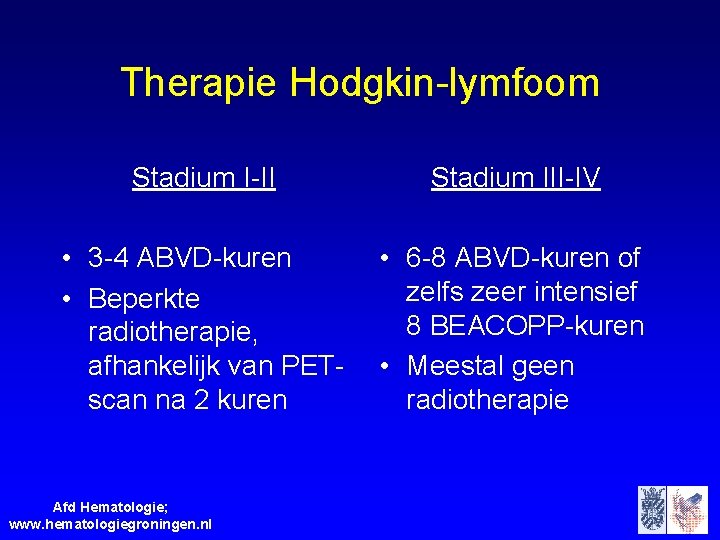 Therapie Hodgkin-lymfoom

Stadium I-II

• 3-4 ABVD-kuren
• Beperkte radiotherapie, afhankelijk van PET-scan na 2 kuren

Stadium III-IV

• 6-8 ABVD-kuren of zelfs zeer intensief 8 BEACOPP-kuren
• Meestal geen radiotherapie

Afd Hematologie;
www.hematologiegroningen.nl